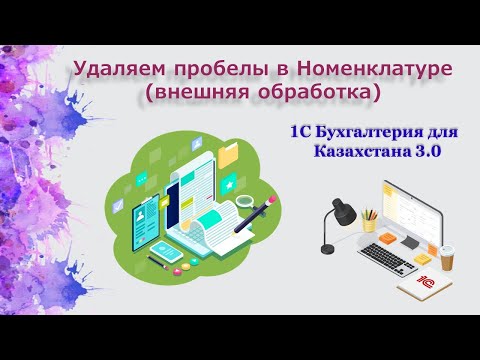 Удаляем пробелы в Номенклатуре (внешняя обработка)

1С Бухгалтерия для Казахстана 3.0

1С